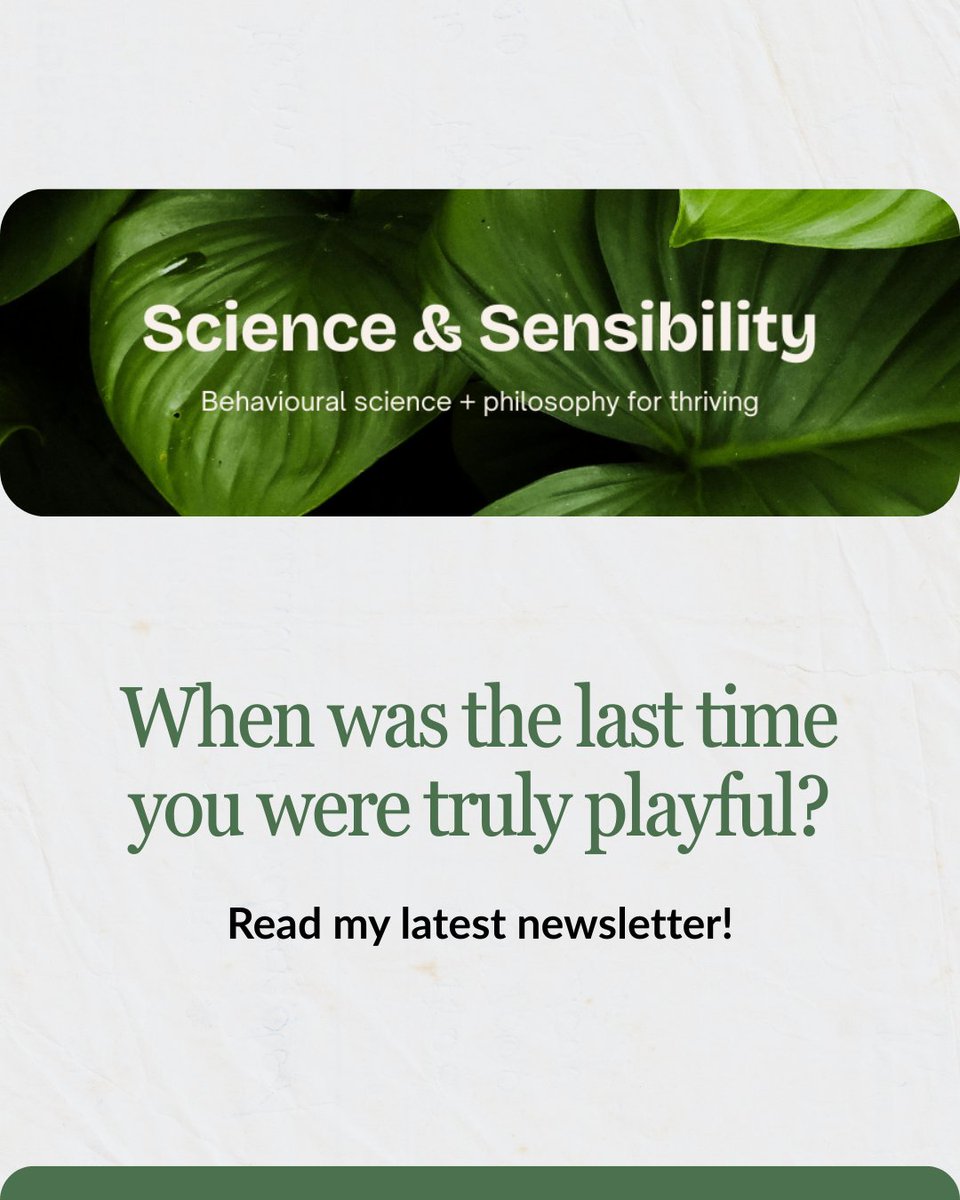 Science & Sensibility

Behavioural science + philosophy for thriving

When was the last time you were truly playful?

Read my latest newsletter!